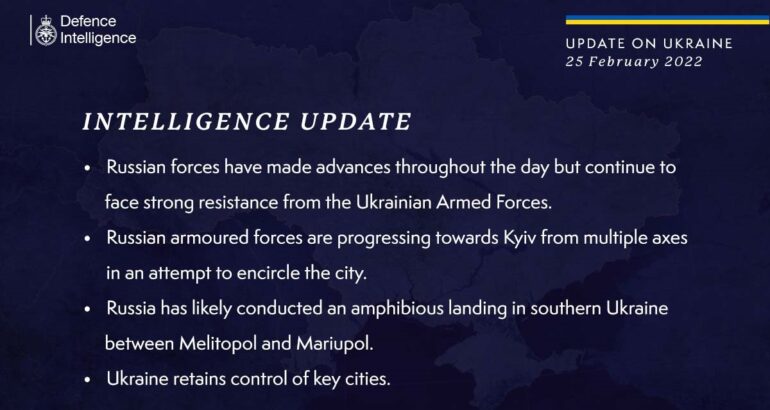 Defence Intelligence

UPDATE ON UKRAINE
25 February 2022

INTELLIGENCE UPDATE

• Russian forces have made advances throughout the day but continue to face strong resistance from the Ukrainian Armed Forces.

• Russian armoured forces are progressing towards Kyiv from multiple axes in an attempt to encircle the city.

• Russia has likely conducted an amphibious landing in southern Ukraine between Melitopol and Mariupol.

• Ukraine retains control of key cities.